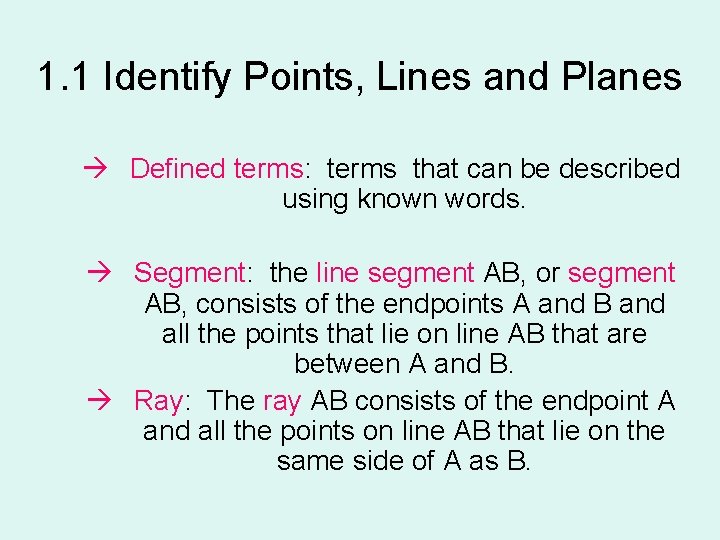 1.1 Identify Points, Lines and Planes

→ Defined terms: terms that can be described using known words.

→ Segment: the line segment AB, or segment AB, consists of the endpoints A and B and all the points that lie on line AB that are between A and B.

→ Ray: The ray AB consists of the endpoint A and all the points on line AB that lie on the same side of A as B.